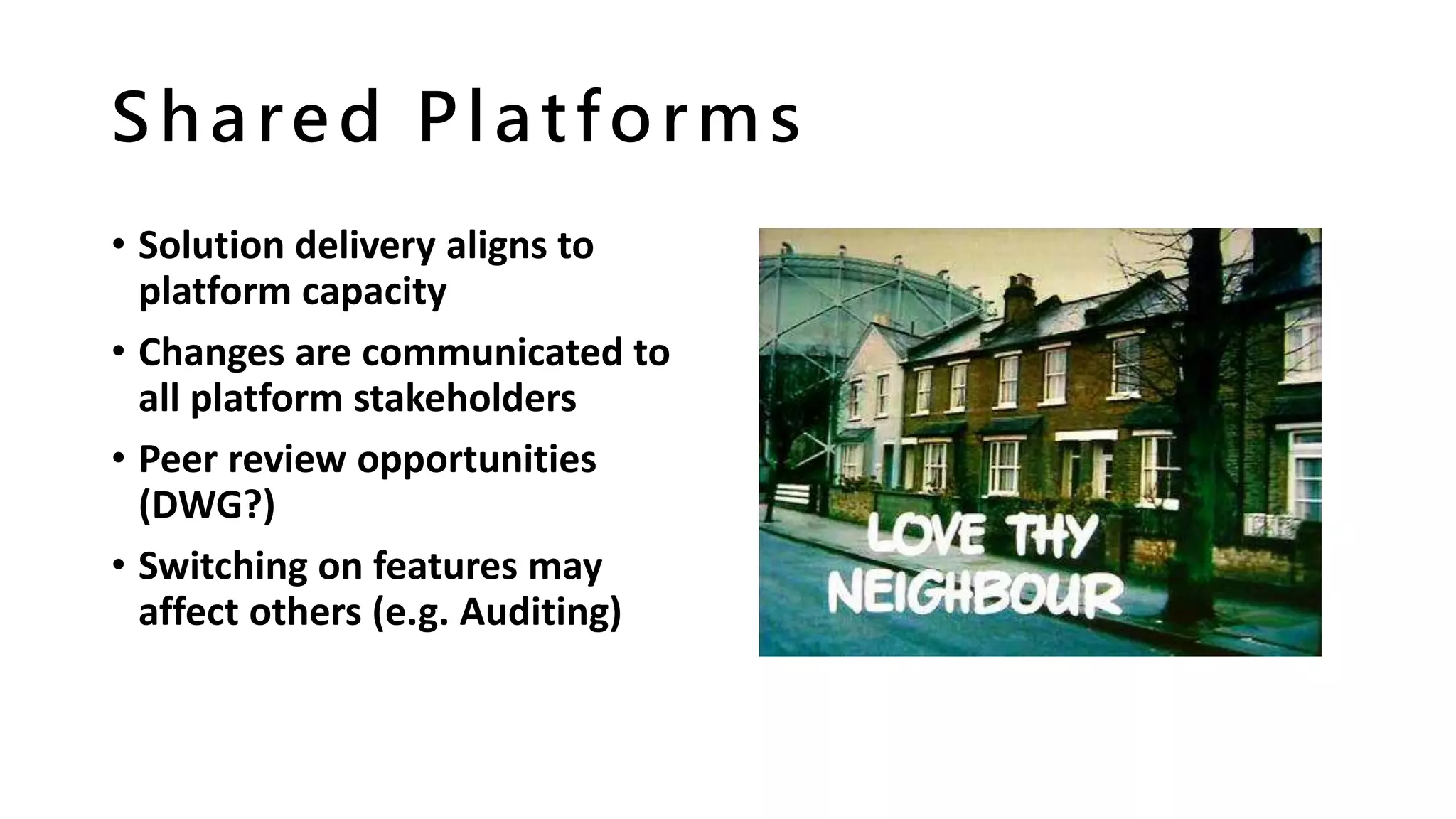 Shared Platforms

• Solution delivery aligns to platform capacity
• Changes are communicated to all platform stakeholders
• Peer review opportunities (DWG?)
• Switching on features may affect others (e.g. Auditing)

LOVE THY NEIGHBOUR